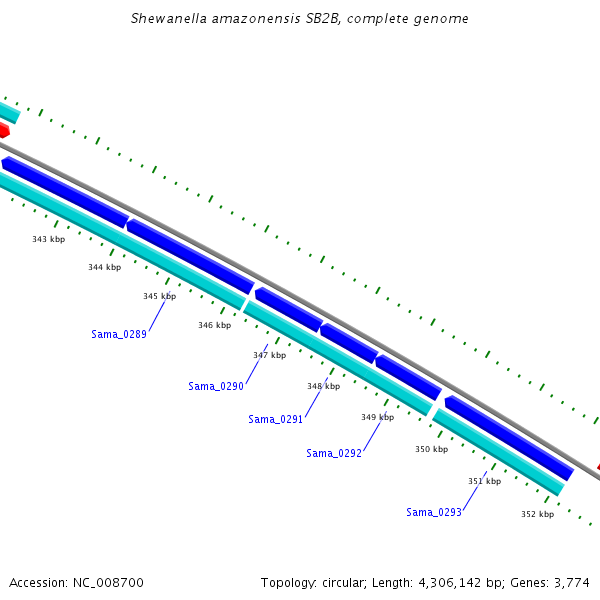 Shewanella amazonensis SB2B, complete genome

343 kbp

344 kbp

345 kbp

Sama_0289

346 kbp

347 kbp

Sama_0290

348 kbp

Sama_0291

349 kbp

Sama_0292

350 kbp

351 kbp

Sama_0293

352 kbp

Accession: NC_008700

Topology: circular; Length: 4,306,142 bp; Genes: 3,774